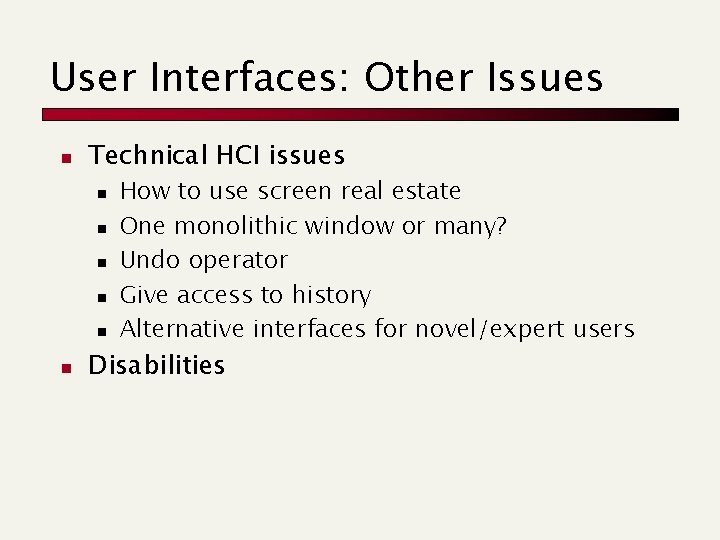 User Interfaces: Other Issues

- Technical HCI issues
  - How to use screen real estate
  - One monolithic window or many?
  - Undo operator
  - Give access to history
  - Alternative interfaces for novel/expert users
- Disabilities